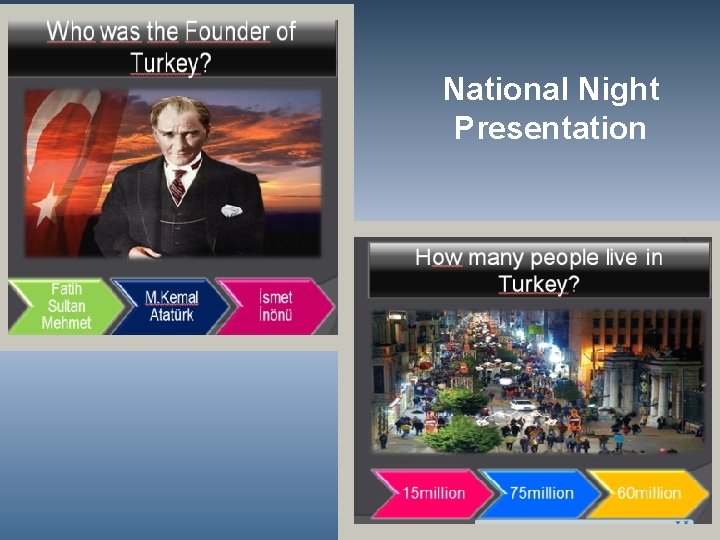 Who was the Founder of Turkey?

Fatih Sultan Mehmet

M.Kemal Atatürk

İsmet İnönü

National Night Presentation

How many people live in Turkey?

15million

75million

60million